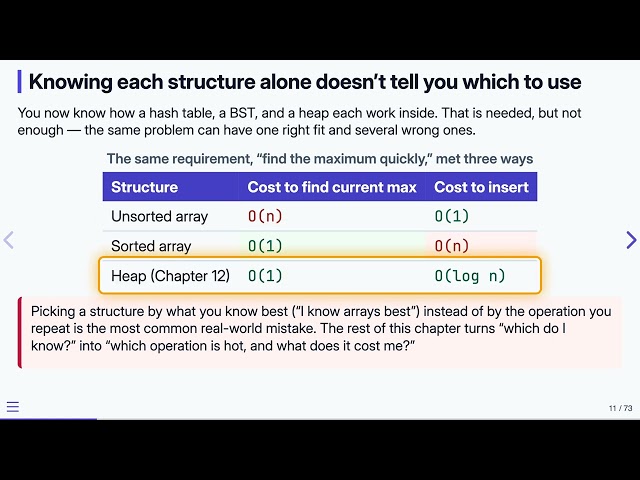 Knowing each structure alone doesn't tell you which to use

You now know how a hash table, a BST, and a heap each work inside. That is needed, but not enough — the same problem can have one right fit and several wrong ones.

The same requirement, "find the maximum quickly," met three ways

| Structure | Cost to find current max | Cost to insert |
|---|---|---|
| Unsorted array | O(n) | O(1) |
| Sorted array | O(1) | O(n) |
| Heap (Chapter 12) | O(1) | O(log n) |

Picking a structure by what you know best ("I know arrays best") instead of by the operation you repeat is the most common real-world mistake. The rest of this chapter turns "which do I know?" into "which operation is hot, and what does it cost me?"

11 / 73